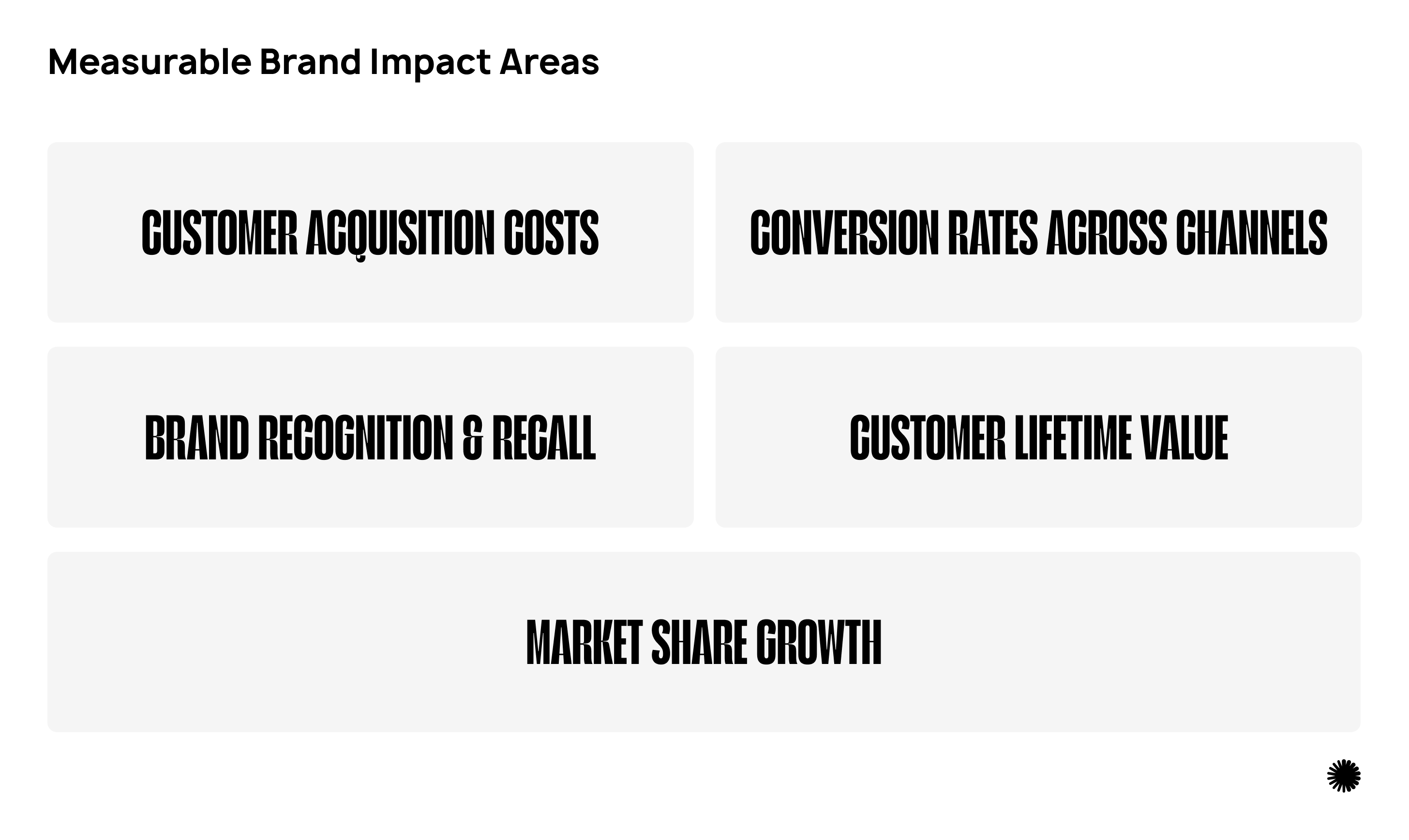 Measurable Brand Impact Areas

CUSTOMER ACQUISITION COSTS

CONVERSION RATES ACROSS CHANNELS

BRAND RECOGNITION & RECALL

CUSTOMER LIFETIME VALUE

MARKET SHARE GROWTH